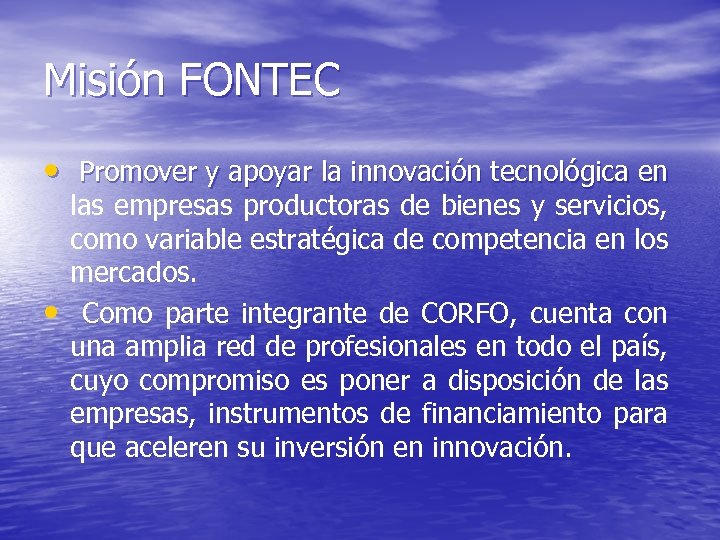 Misión FONTEC

• Promover y apoyar la innovación tecnológica en las empresas productoras de bienes y servicios, como variable estratégica de competencia en los mercados.

• Como parte integrante de CORFO, cuenta con una amplia red de profesionales en todo el país, cuyo compromiso es poner a disposición de las empresas, instrumentos de financiamiento para que aceleren su inversión en innovación.